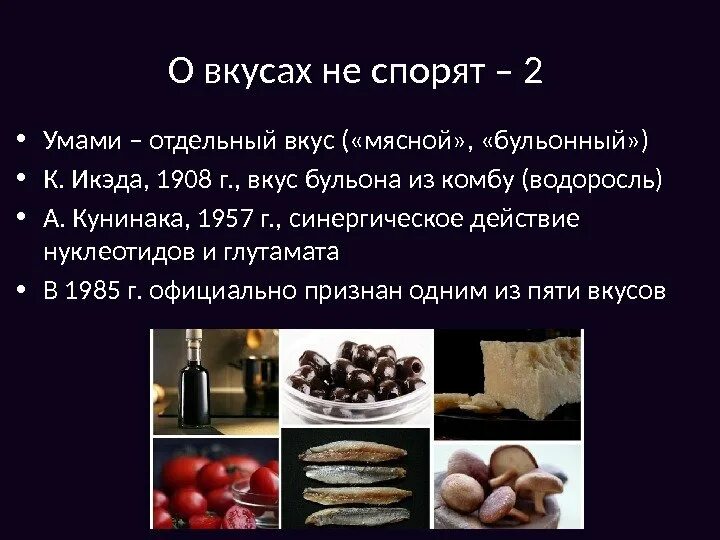 О вкусах не спорят – 2

• Умами – отдельный вкус («мясной», «бульонный»)
• К. Икэда, 1908 г., вкус бульона из комбу (водоросль)
• А. Кунинака, 1957 г., синергическое действие нуклеотидов и глутамата
• В 1985 г. официально признан одним из пяти вкусов